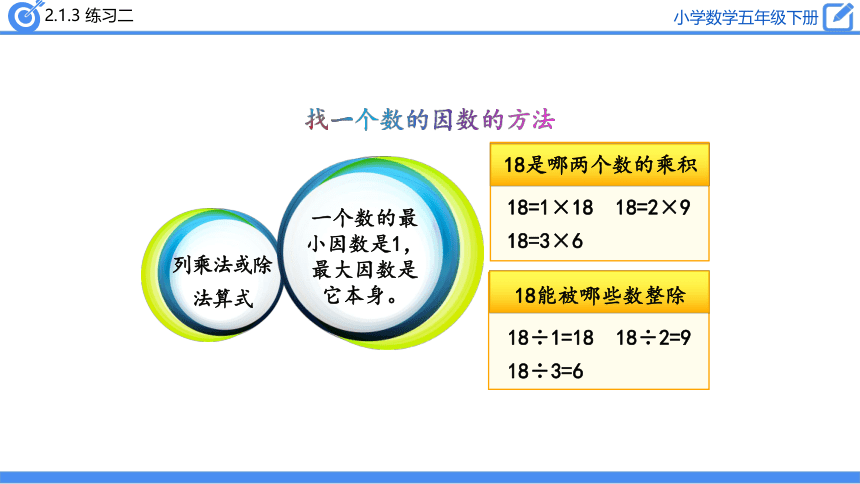 2.1.3 练习二

小学数学五年级下册

找一个数的因数的方法

列乘法或除法算式

一个数的最小因数是1，最大因数是它本身。

18是哪两个数的乘积

$18=1\times18$　$18=2\times9$
$18=3\times6$

18能被哪些数整除

$18\div1=18$　$18\div2=9$
$18\div3=6$